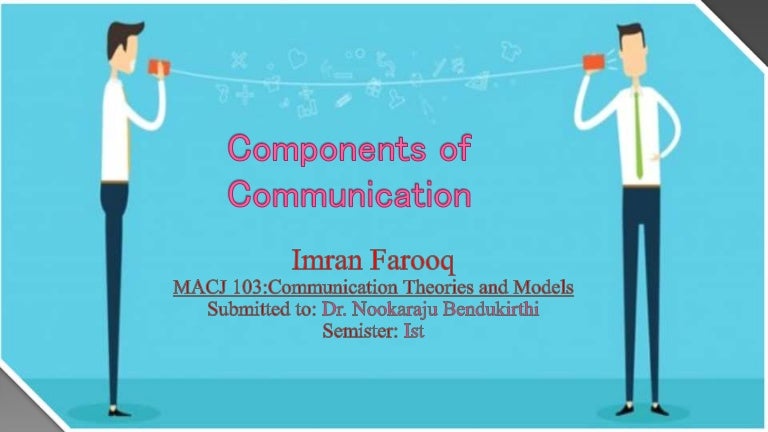 Components of Communication

Imran Farooq
MACJ 103:Communication Theories and Models
Submitted to: Dr. Nookaraju Bendukirthi
Semister: Ist